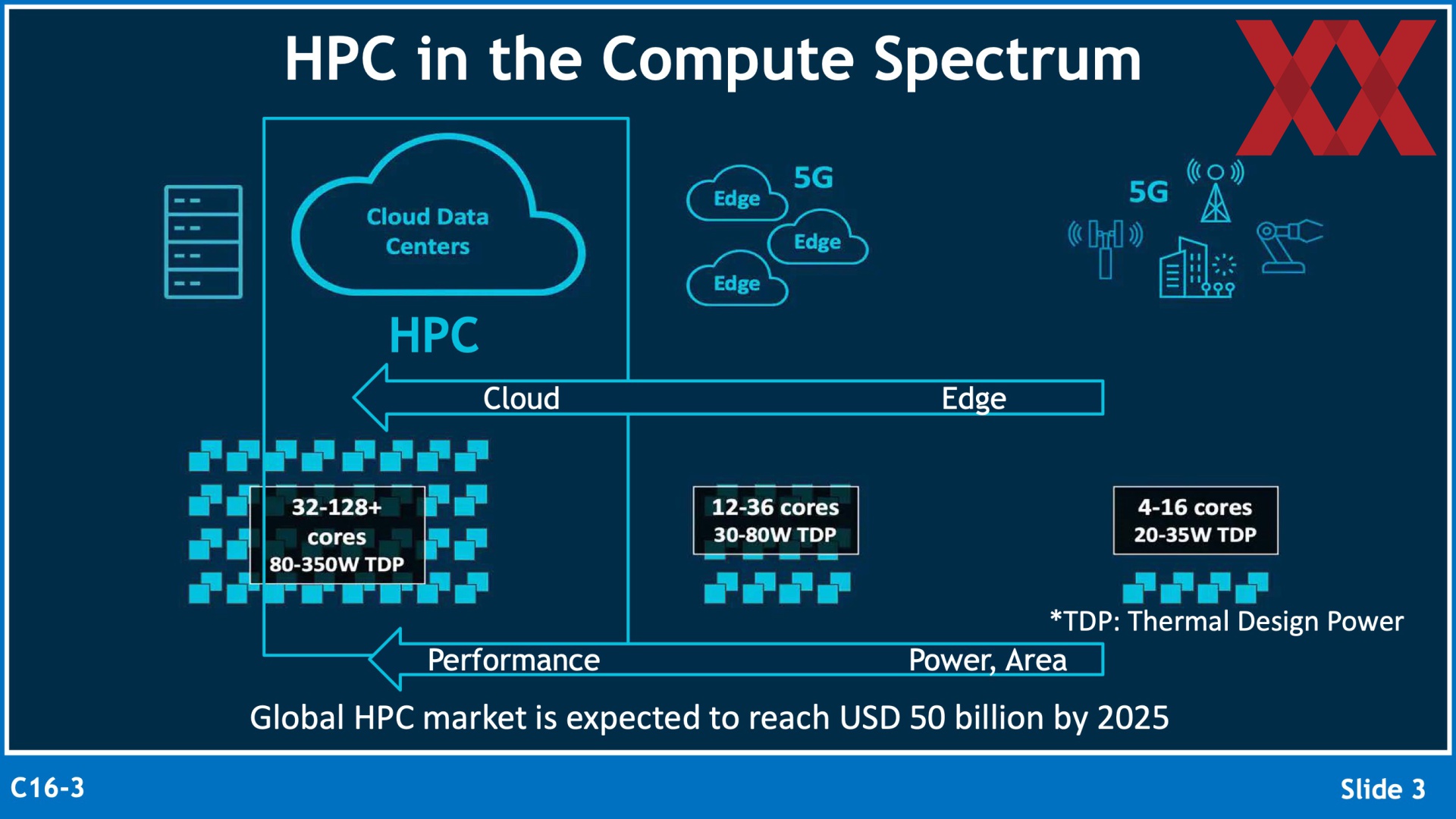 HPC in the Compute Spectrum

Cloud Data Centers

HPC

Edge

5G

Edge

Edge

5G

Cloud

Edge

32-128+ cores 80-350W TDP

12-36 cores 30-80W TDP

4-16 cores 20-35W TDP

*TDP: Thermal Design Power

Performance

Power, Area

Global HPC market is expected to reach USD 50 billion by 2025

C16-3

Slide 3